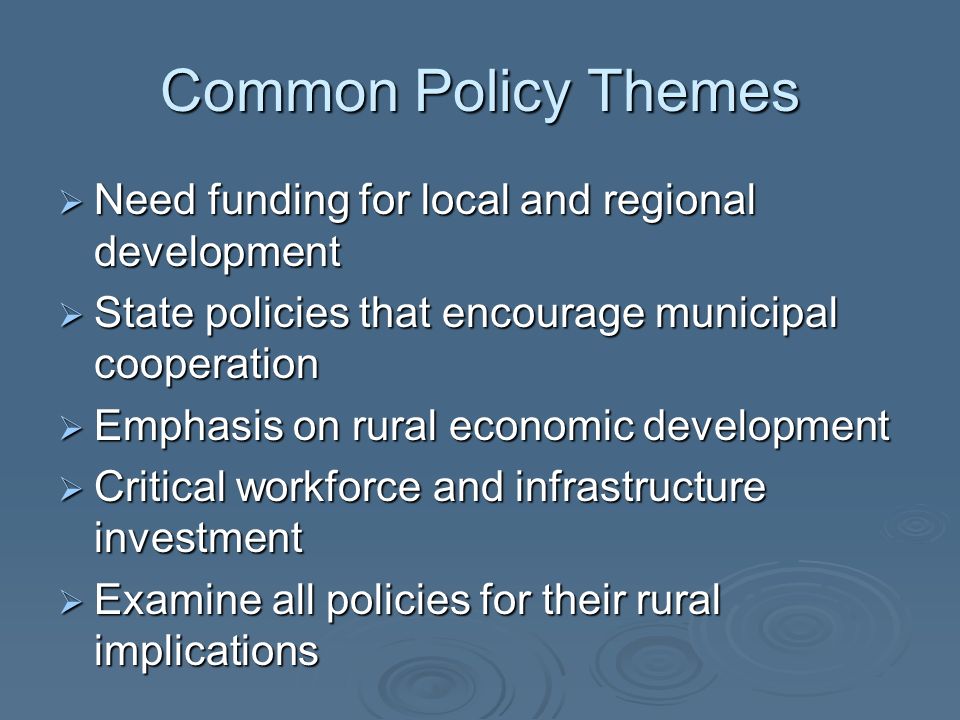 Common Policy Themes

➢ Need funding for local and regional development
➢ State policies that encourage municipal cooperation
➢ Emphasis on rural economic development
➢ Critical workforce and infrastructure investment
➢ Examine all policies for their rural implications